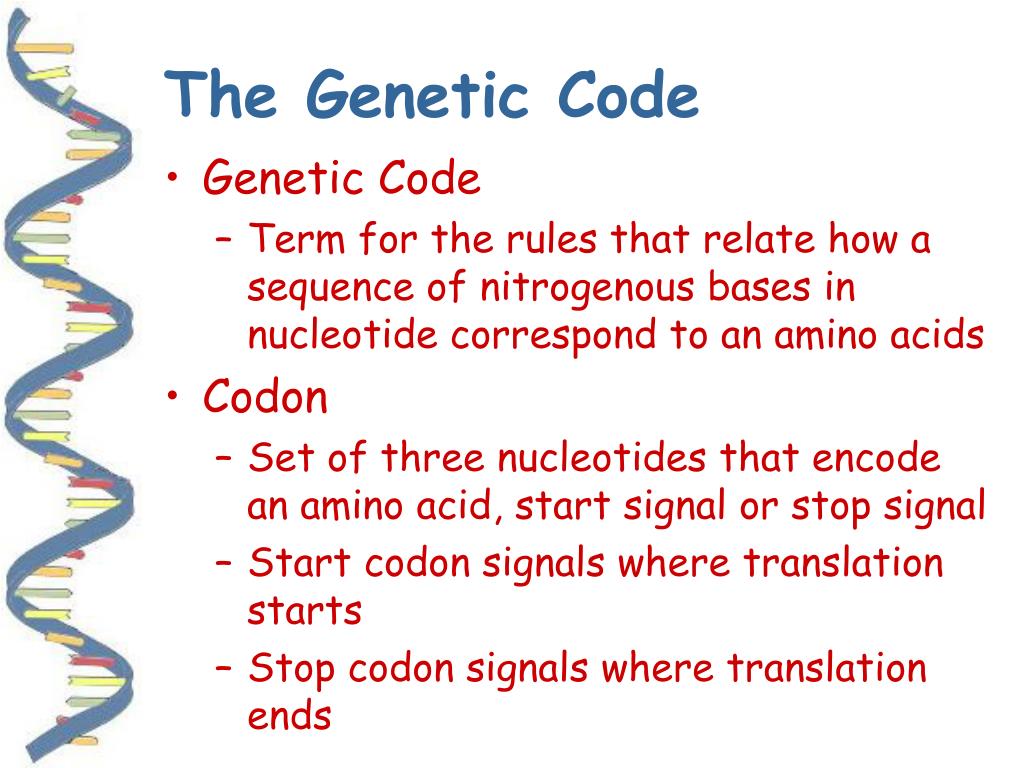 The Genetic Code

• Genetic Code
– Term for the rules that relate how a sequence of nitrogenous bases in nucleotide correspond to an amino acids

• Codon
– Set of three nucleotides that encode an amino acid, start signal or stop signal
– Start codon signals where translation starts
– Stop codon signals where translation ends